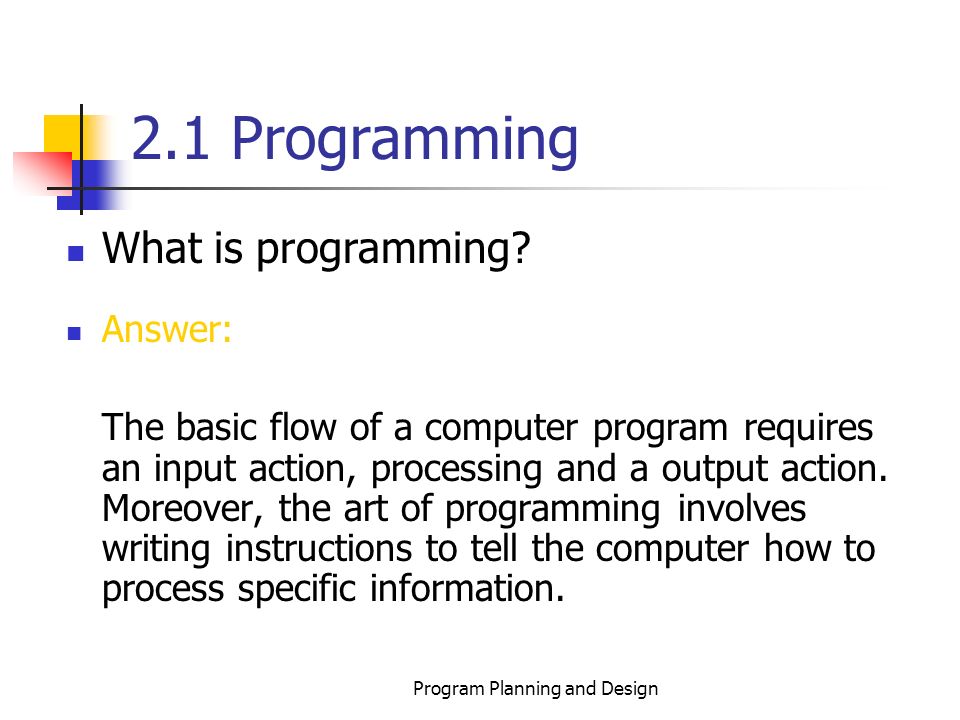 2.1 Programming

What is programming?

Answer:

The basic flow of a computer program requires an input action, processing and a output action. Moreover, the art of programming involves writing instructions to tell the computer how to process specific information.

Program Planning and Design